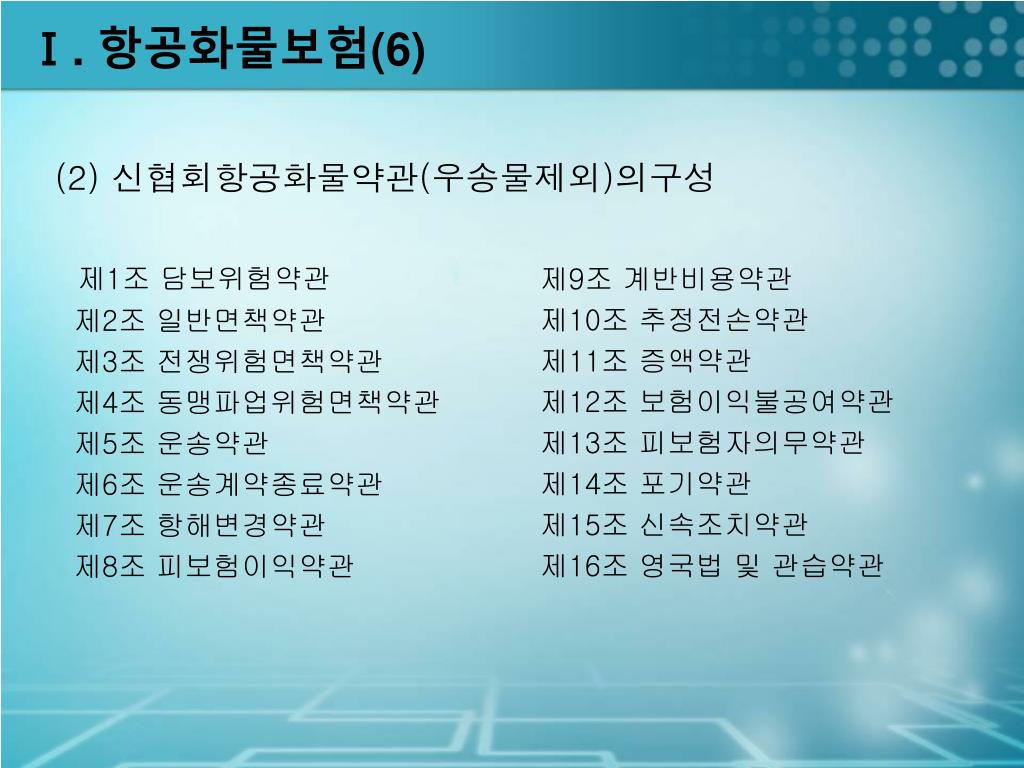 Ⅰ. 항공화물보험(6)

(2) 신협회항공화물약관(우송물제외)의구성

제1조 담보위험약관
제2조 일반면책약관
제3조 전쟁위험면책약관
제4조 동맹파업위험면책약관
제5조 운송약관
제6조 운송계약종료약관
제7조 항해변경약관
제8조 피보험이익약관

제9조 계반비용약관
제10조 추정전손약관
제11조 증액약관
제12조 보험이익불공여약관
제13조 피보험자의무약관
제14조 포기약관
제15조 신속조치약관
제16조 영국법 및 관습약관